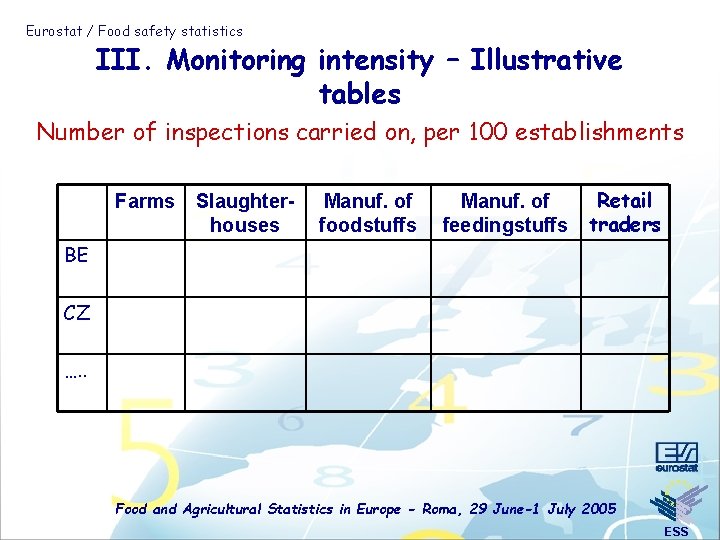 Eurostat / Food safety statistics

III. Monitoring intensity – Illustrative tables

Number of inspections carried on, per 100 establishments

| | Farms | Slaughter-houses | Manuf. of foodstuffs | Manuf. of feedingstuffs | Retail traders |
|---|---|---|---|---|---|
| BE | | | | | |
| CZ | | | | | |
| ….. | | | | | |

eurostat

Food and Agricultural Statistics in Europe - Roma, 29 June-1 July 2005

ESS